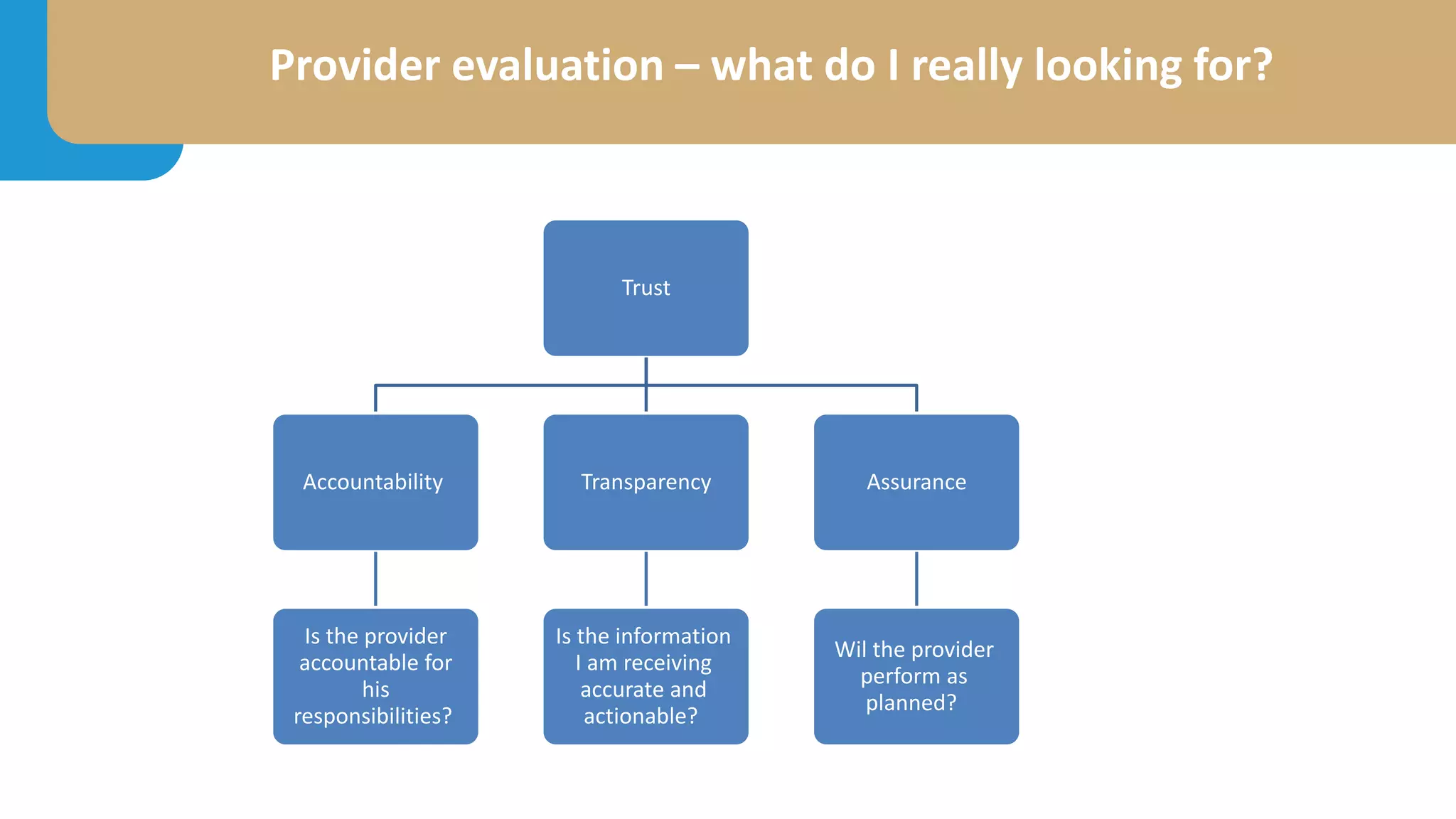 Provider evaluation – what do I really looking for?

Trust

Accountability

Transparency

Assurance

Is the provider accountable for his responsibilities?

Is the information I am receiving accurate and actionable?

Wil the provider perform as planned?